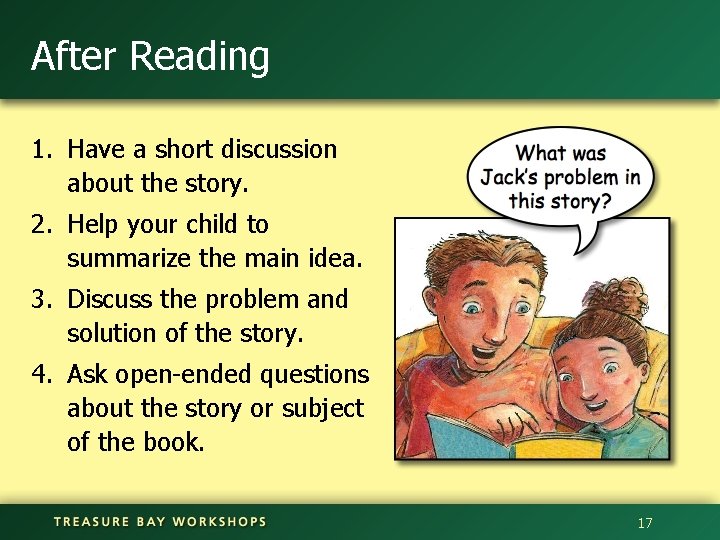 After Reading

1. Have a short discussion about the story.
2. Help your child to summarize the main idea.
3. Discuss the problem and solution of the story.
4. Ask open-ended questions about the story or subject of the book.

What was Jack's problem in this story?

TREASURE BAY WORKSHOPS

17